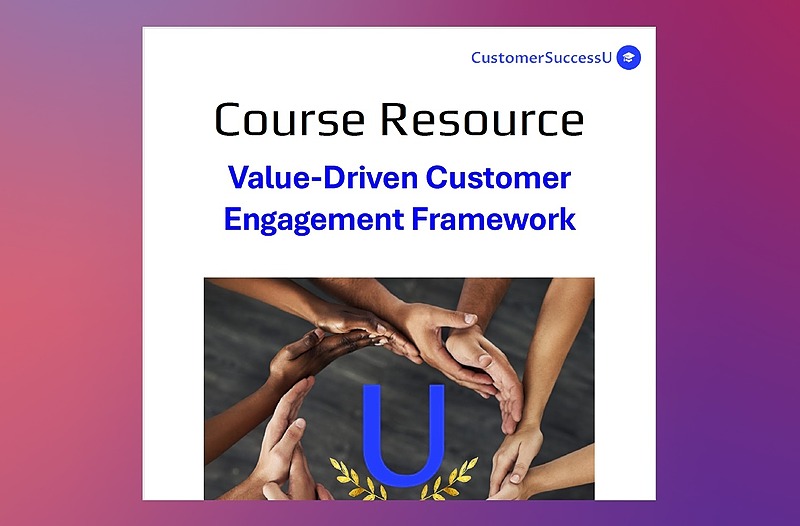 CustomerSuccessU

Course Resource

Value-Driven Customer Engagement Framework

U